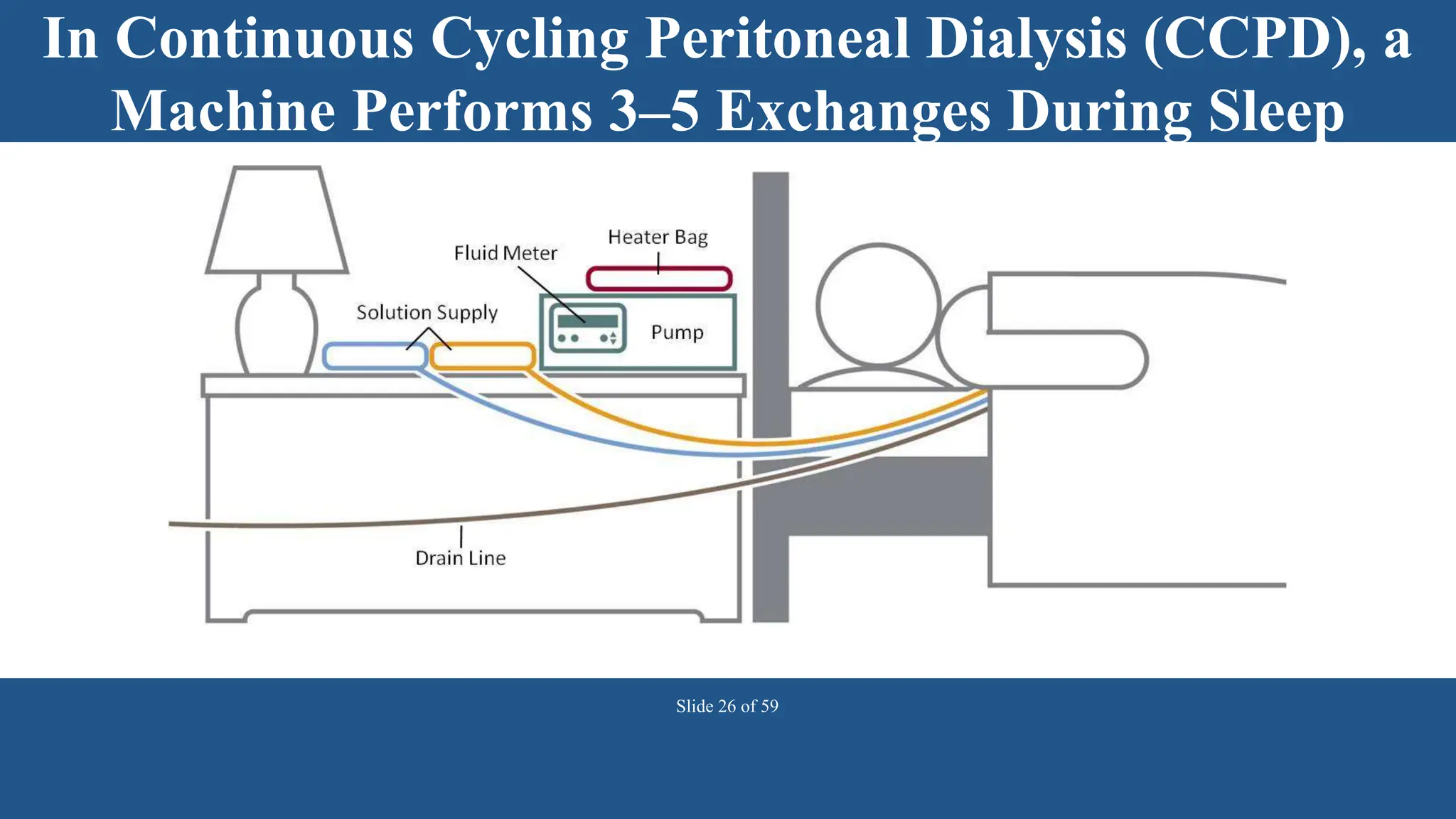 In Continuous Cycling Peritoneal Dialysis (CCPD), a Machine Performs 3–5 Exchanges During Sleep

Heater Bag

Fluid Meter

Solution Supply

Pump

Drain Line

Slide 26 of 59